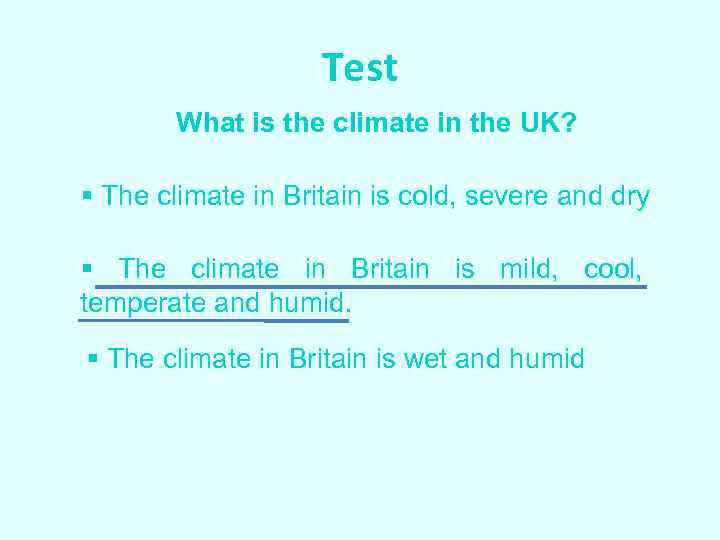 Test

What is the climate in the UK?

▪ The climate in Britain is cold, severe and dry

▪ The climate in Britain is mild, cool, temperate and humid.

▪ The climate in Britain is wet and humid